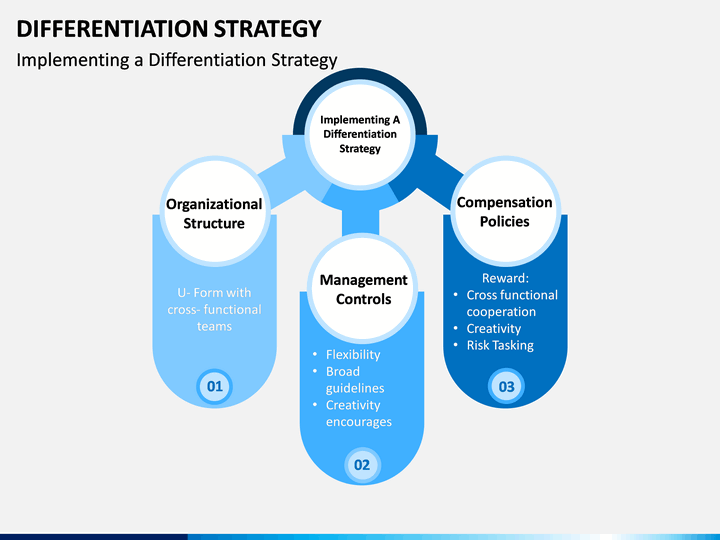 DIFFERENTIATION STRATEGY

Implementing a Differentiation Strategy

Implementing A Differentiation Strategy

Organizational Structure

U- Form with cross- functional teams

01

Management Controls

• Flexibility
• Broad guidelines
• Creativity encourages

02

Compensation Policies

Reward:
• Cross functional cooperation
• Creativity
• Risk Tasking

03